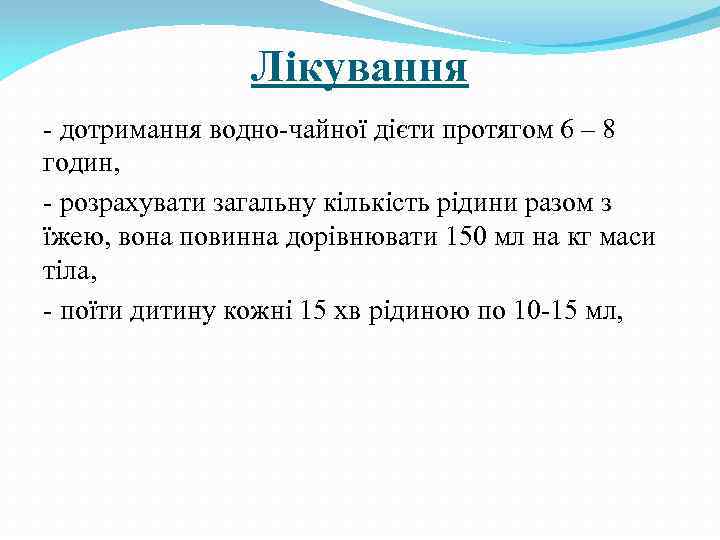 Лікування

- дотримання водно-чайної дієти протягом 6 – 8 годин,

- розрахувати загальну кількість рідини разом з їжею, вона повинна дорівнювати 150 мл на кг маси тіла,

- поїти дитину кожні 15 хв рідиною по 10-15 мл,